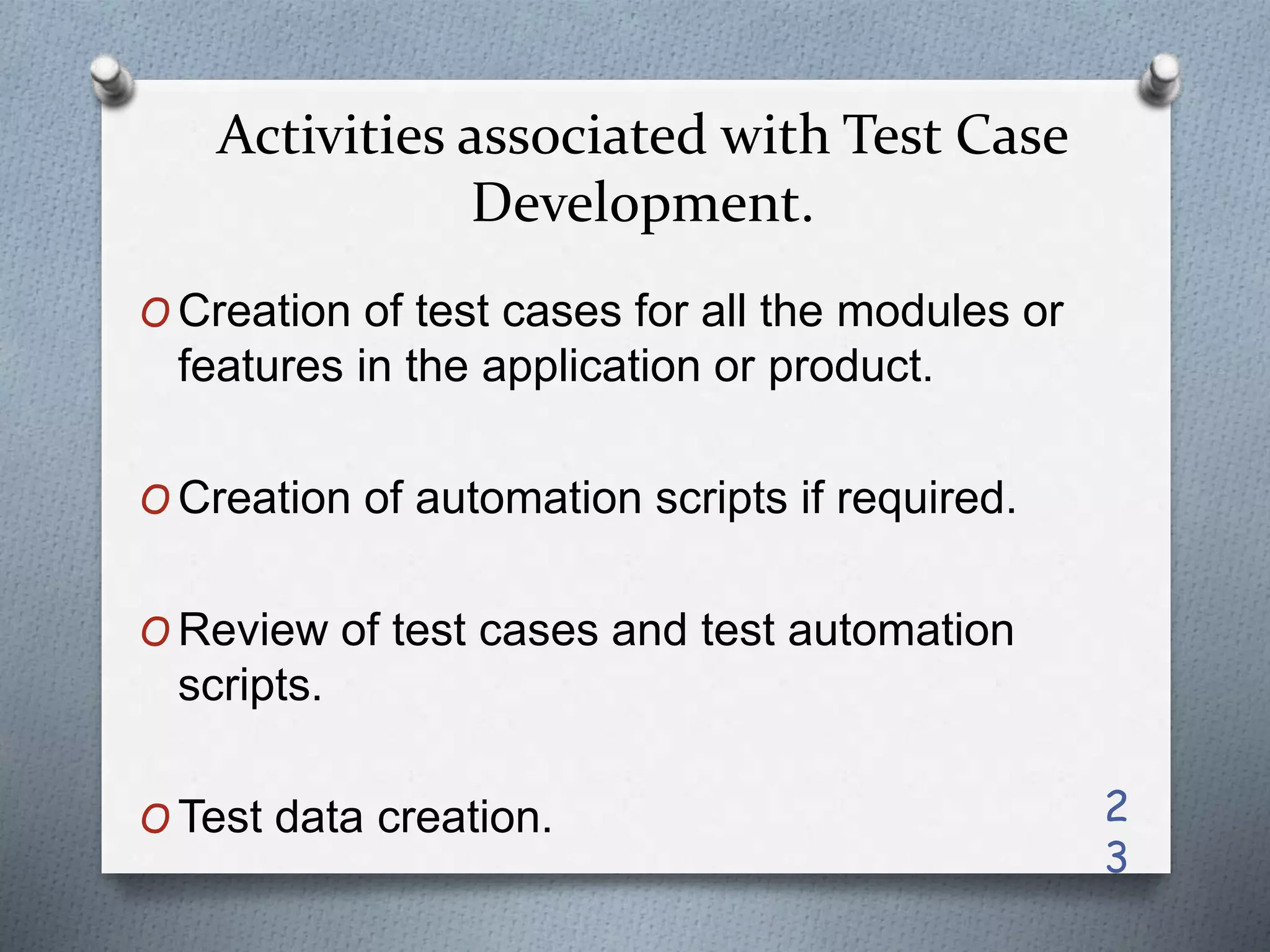 Activities associated with Test Case Development.

O Creation of test cases for all the modules or features in the application or product.

O Creation of automation scripts if required.

O Review of test cases and test automation scripts.

O Test data creation.

23